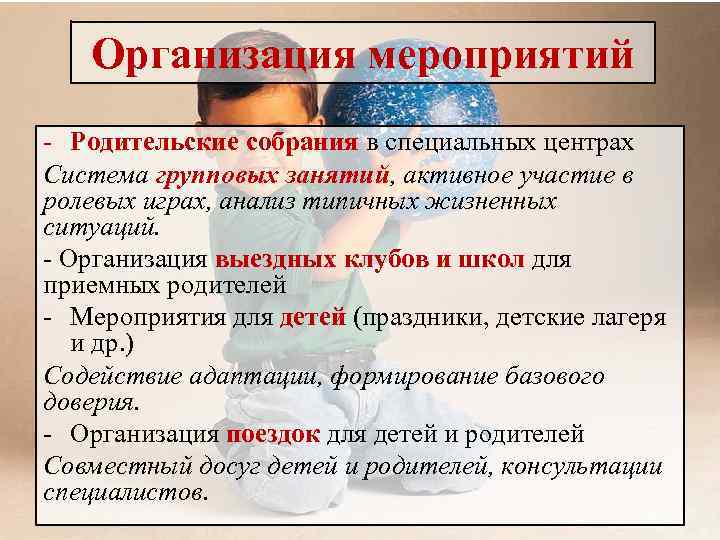 Организация мероприятий

- Родительские собрания в специальных центрах
Система групповых занятий, активное участие в ролевых играх, анализ типичных жизненных ситуаций.

- Организация выездных клубов и школ для приемных родителей

- Мероприятия для детей (праздники, детские лагеря и др.)
Содействие адаптации, формирование базового доверия.

- Организация поездок для детей и родителей
Совместный досуг детей и родителей, консультации специалистов.